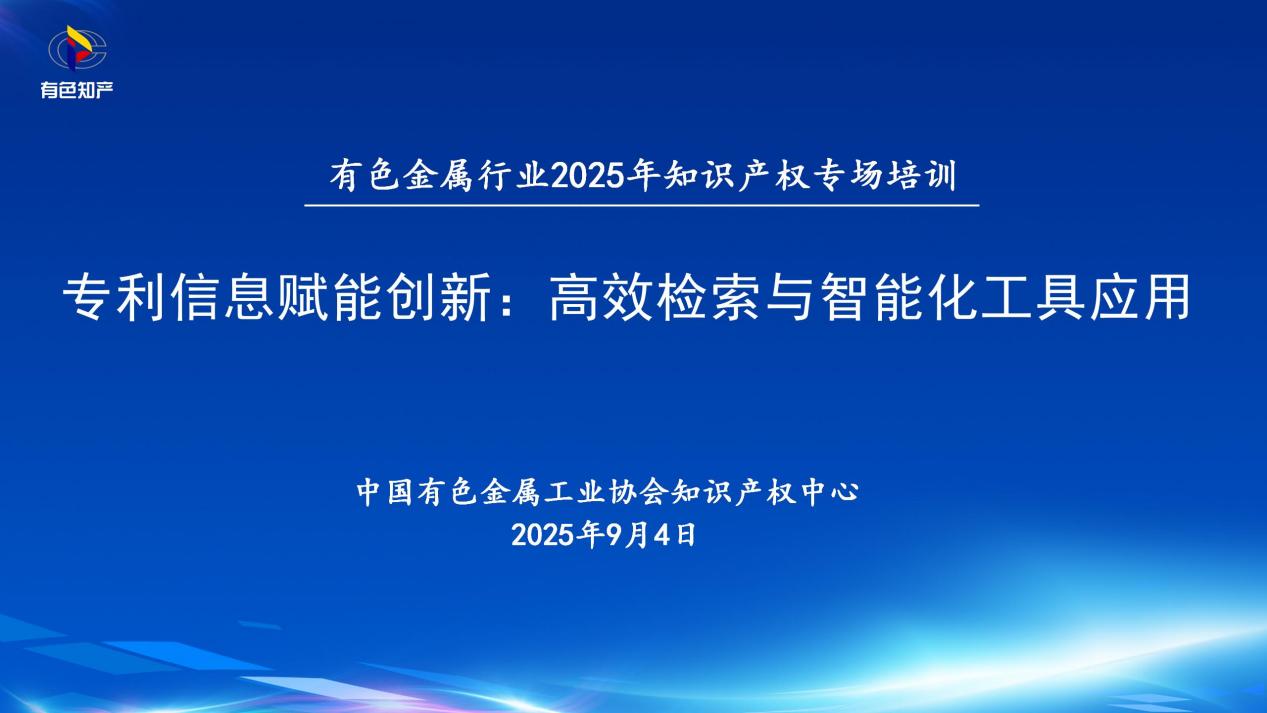 有色知产

有色金属行业2025年知识产权专场培训

专利信息赋能创新：高效检索与智能化工具应用

中国有色金属工业协会知识产权中心
2025年9月4日